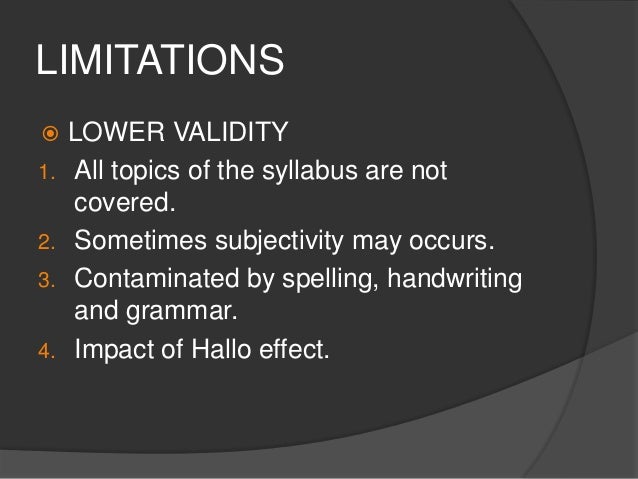 LIMITATIONS

LOWER VALIDITY

1. All topics of the syllabus are not covered.
2. Sometimes subjectivity may occurs.
3. Contaminated by spelling, handwriting and grammar.
4. Impact of Hallo effect.